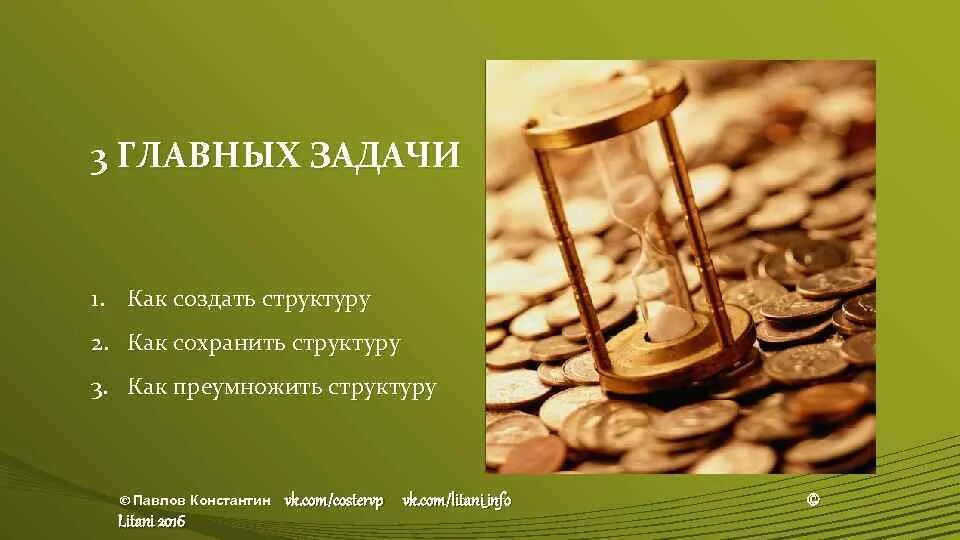 3 ГЛАВНЫХ ЗАДАЧИ

1. Как создать структуру
2. Как сохранить структуру
3. Как преумножить структуру

© Павлов Константин vk.com/costervp vk.com/litani.info © Litani 2016